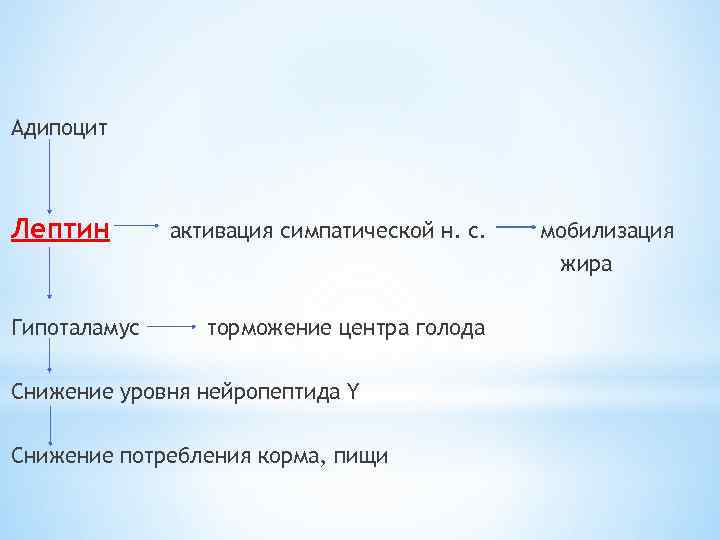 Адипоцит

Лептин активация симпатической н. с. мобилизация жира

Гипоталамус торможение центра голода

Снижение уровня нейропептида Y

Снижение потребления корма, пищи